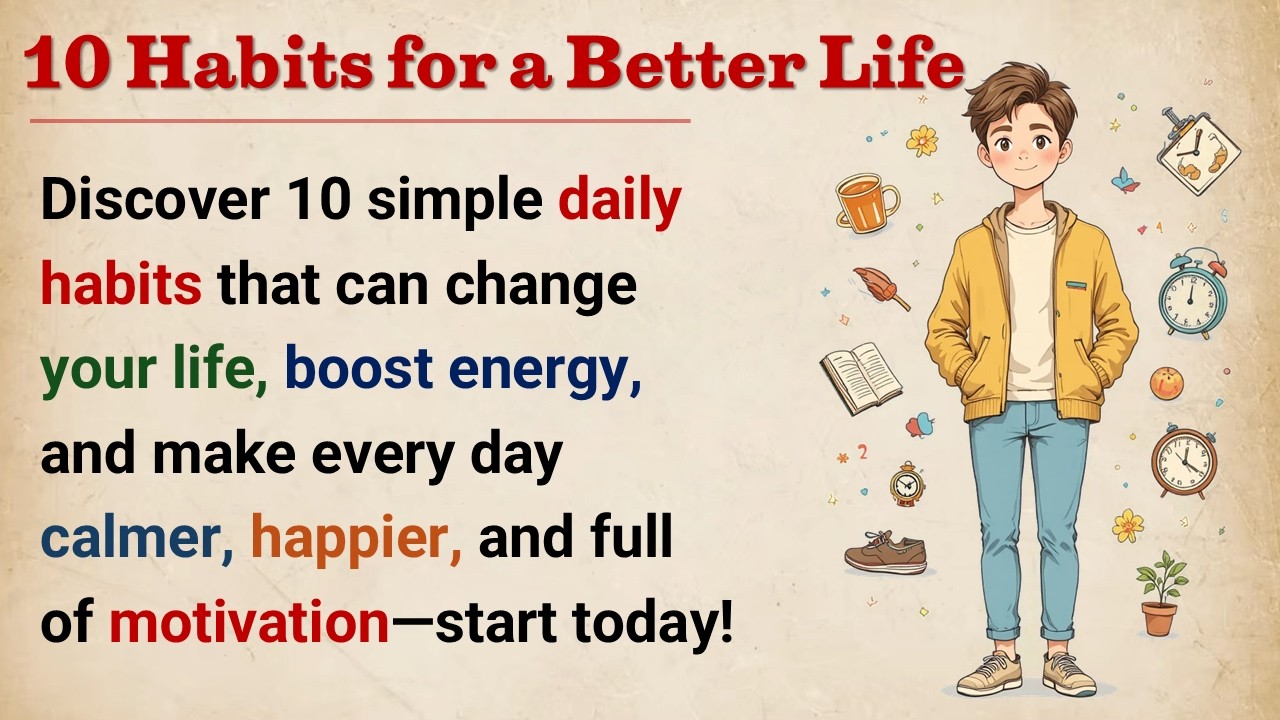 10 Habits for a Better Life

Discover 10 simple daily habits that can change your life, boost energy, and make every day calmer, happier, and full of motivation—start today!